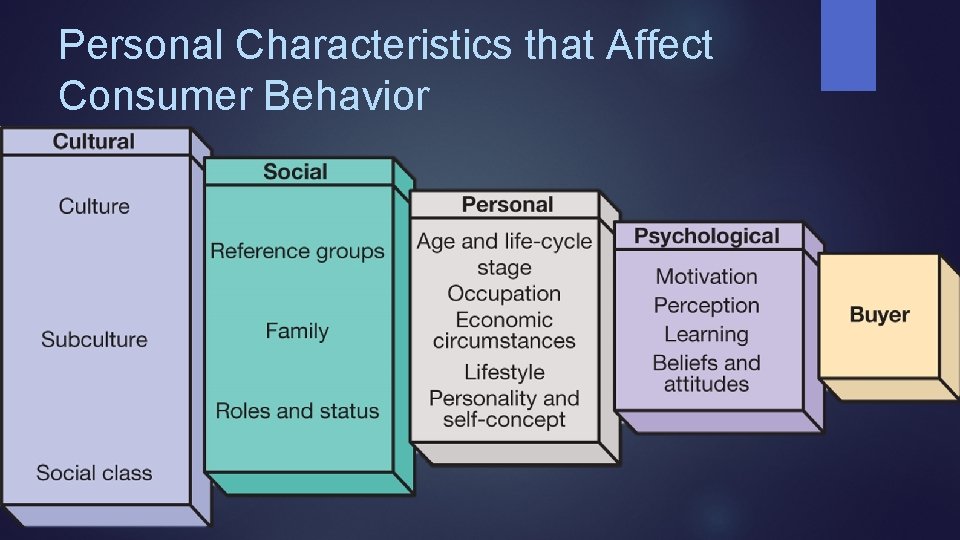 Personal Characteristics that Affect Consumer Behavior

Cultural

Culture

Subculture

Social class

Social

Reference groups

Family

Roles and status

Personal

Age and life-cycle stage

Occupation

Economic circumstances

Lifestyle

Personality and self-concept

Psychological

Motivation

Perception

Learning

Beliefs and attitudes

Buyer